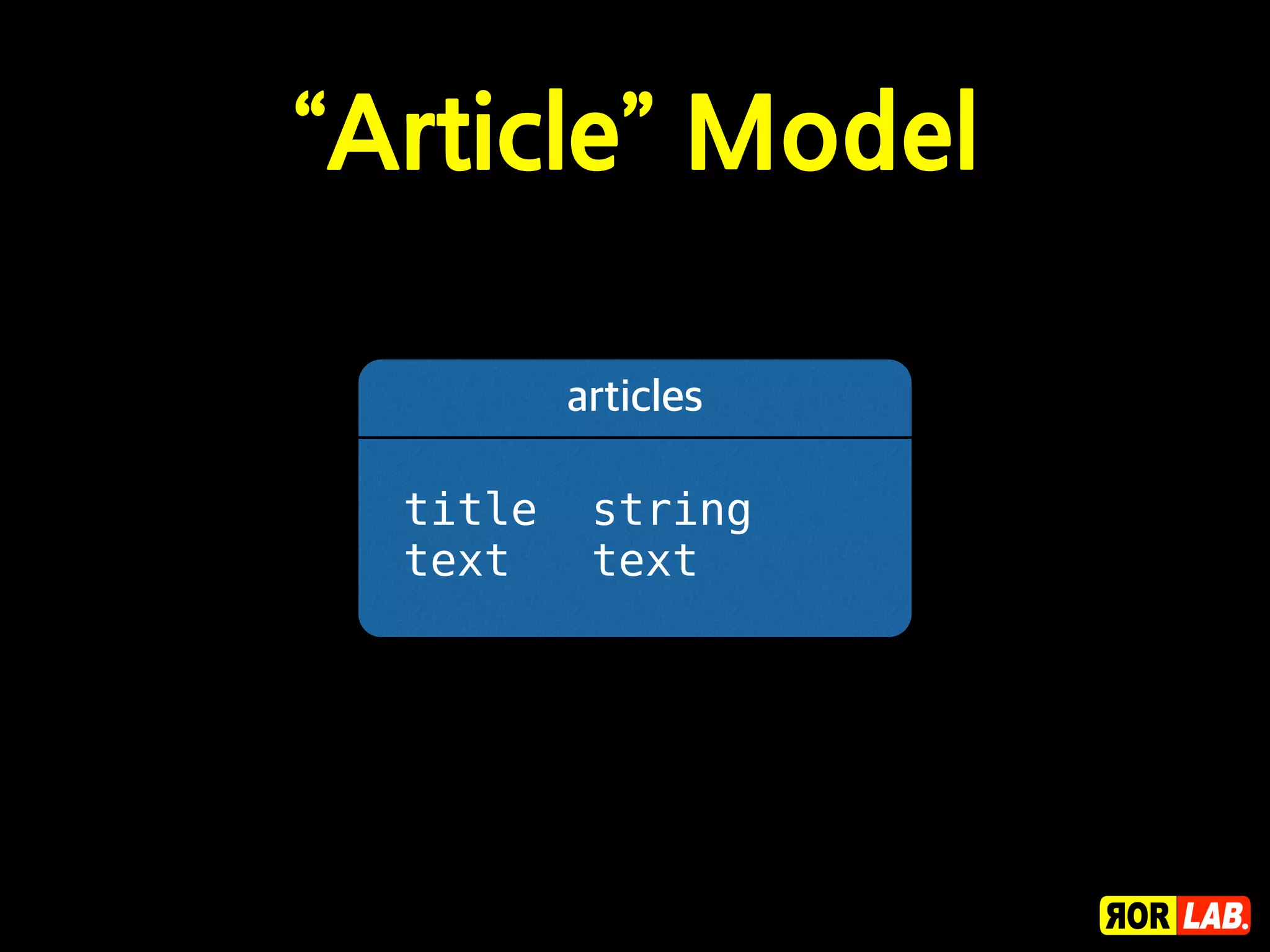 “Article” Model

articles

title string
text text

ЯOR LAB.